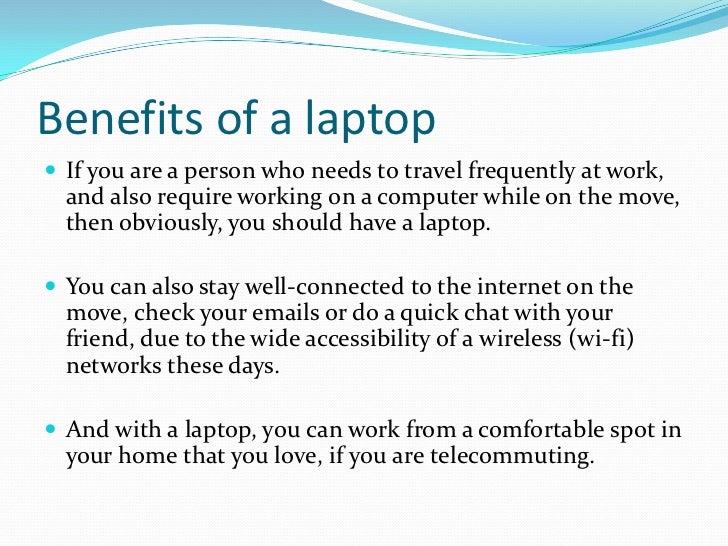 Benefits of a laptop

- If you are a person who needs to travel frequently at work, and also require working on a computer while on the move, then obviously, you should have a laptop.

- You can also stay well-connected to the internet on the move, check your emails or do a quick chat with your friend, due to the wide accessibility of a wireless (wi-fi) networks these days.

- And with a laptop, you can work from a comfortable spot in your home that you love, if you are telecommuting.